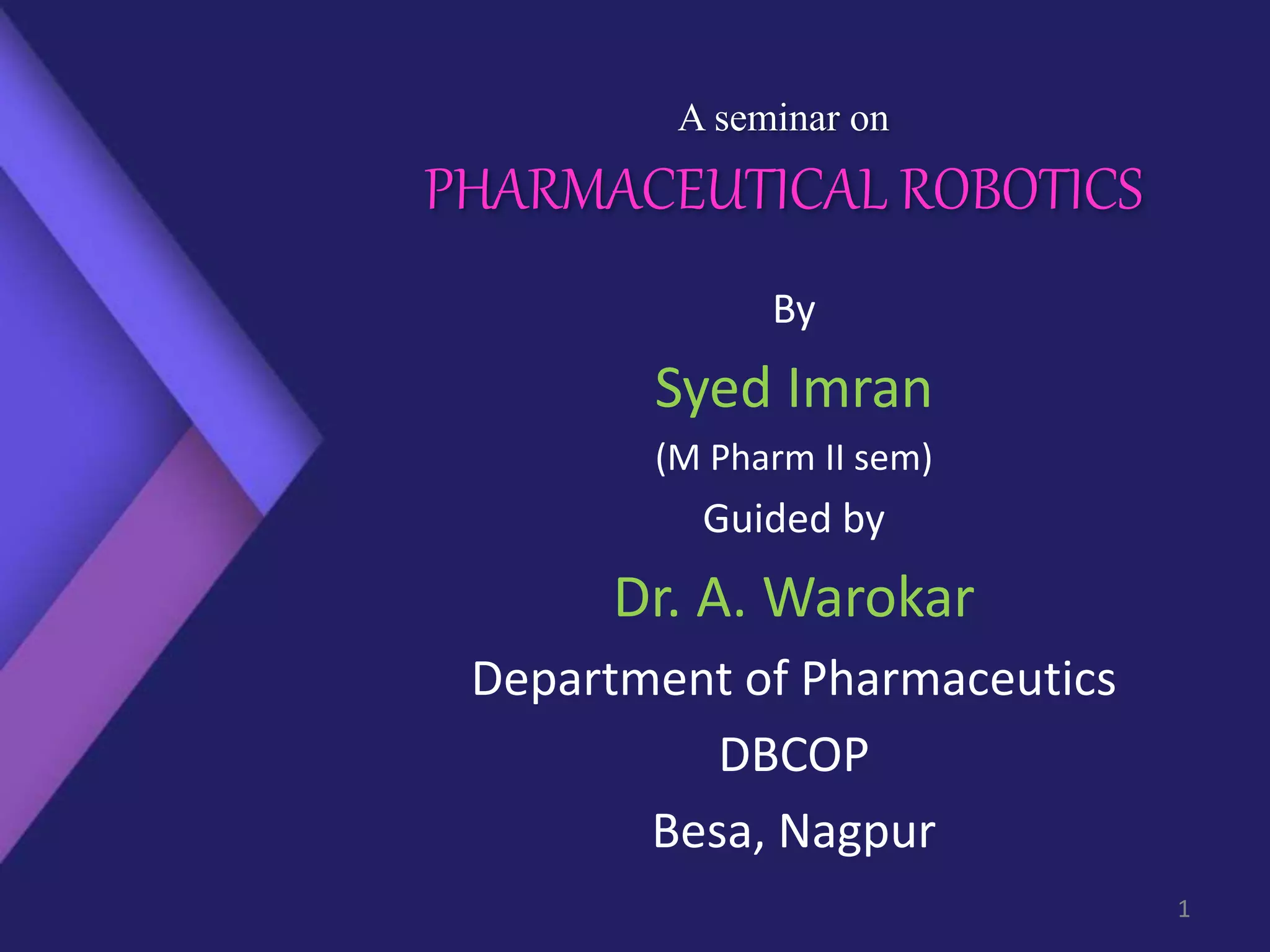 A seminar on

PHARMACEUTICAL ROBOTICS

By

Syed Imran

(M Pharm II sem)

Guided by

Dr. A. Warokar

Department of Pharmaceutics

DBCOP

Besa, Nagpur

1